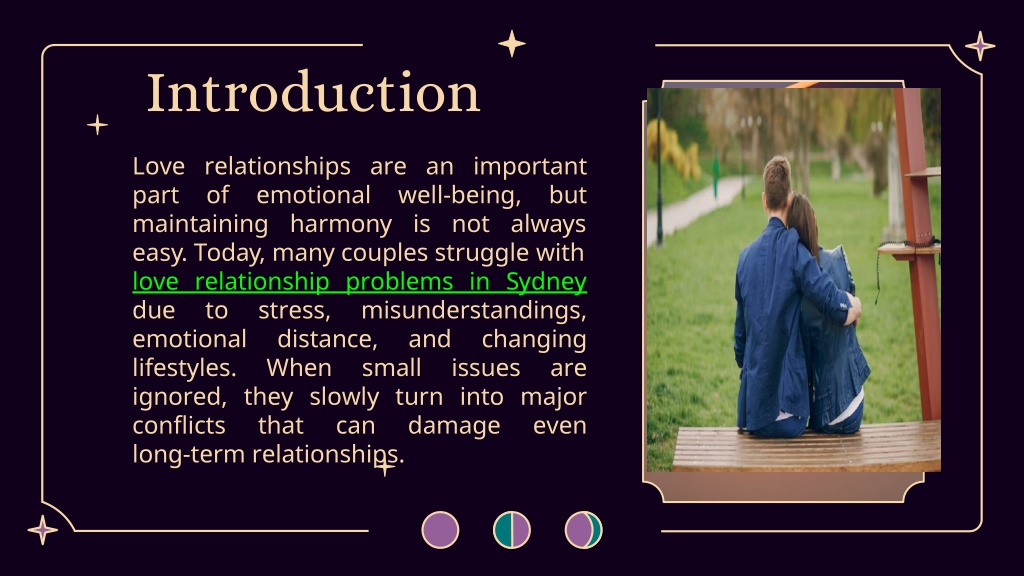 Introduction

Love relationships are an important part of emotional well-being, but maintaining harmony is not always easy. Today, many couples struggle with love relationship problems in Sydney due to stress, misunderstandings, emotional distance, and changing lifestyles. When small issues are ignored, they slowly turn into major conflicts that can damage even long-term relationships.